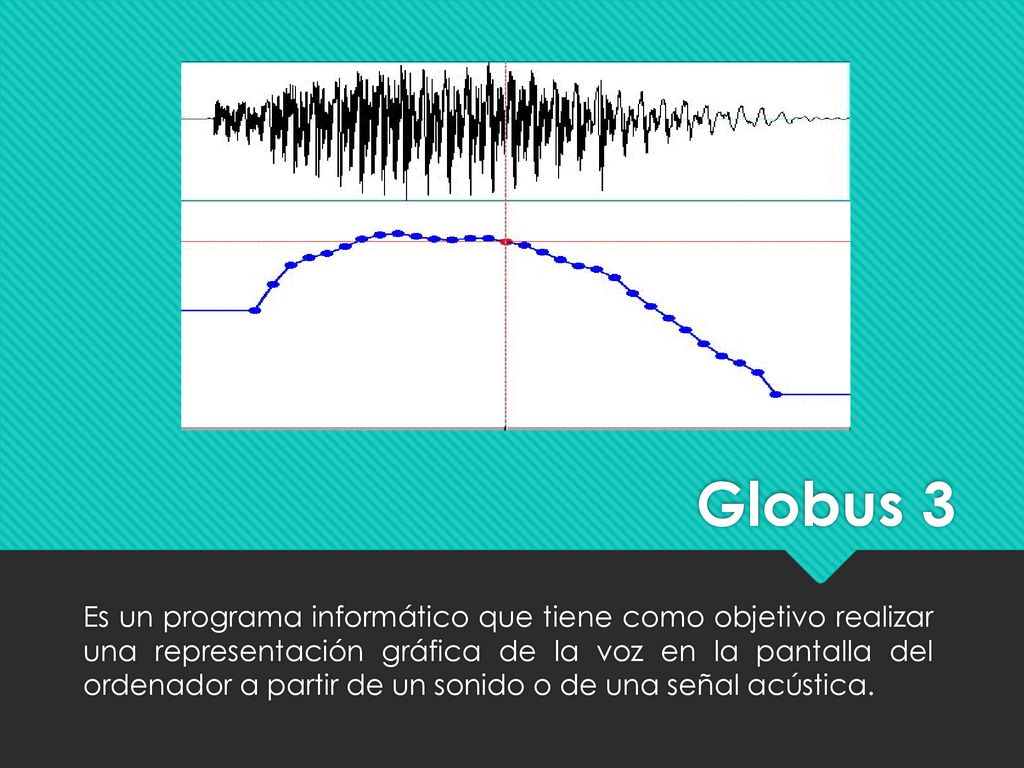 Globus 3

Es un programa informático que tiene como objetivo realizar una representación gráfica de la voz en la pantalla del ordenador a partir de un sonido o de una señal acústica.